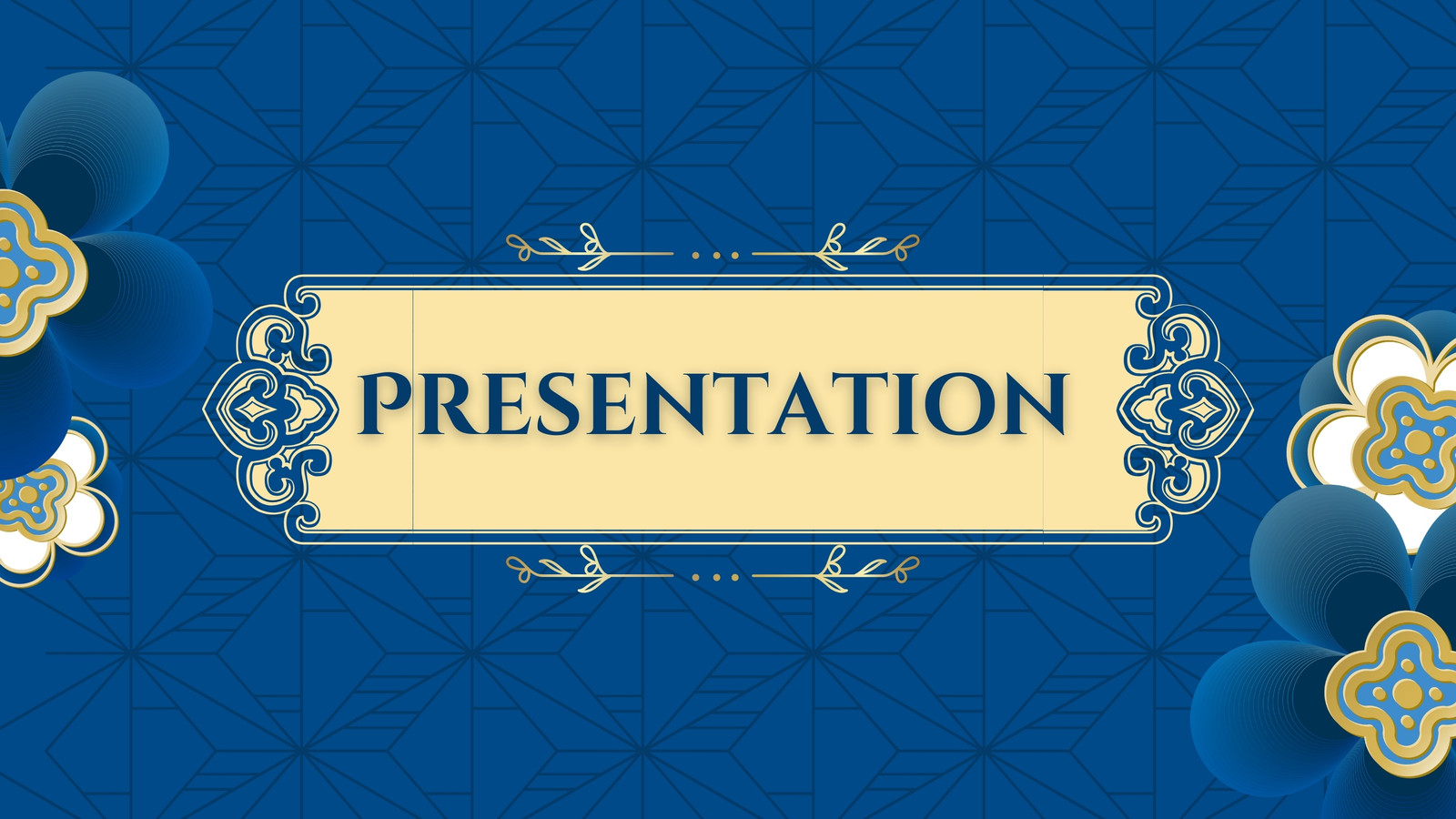 PRESENTATION